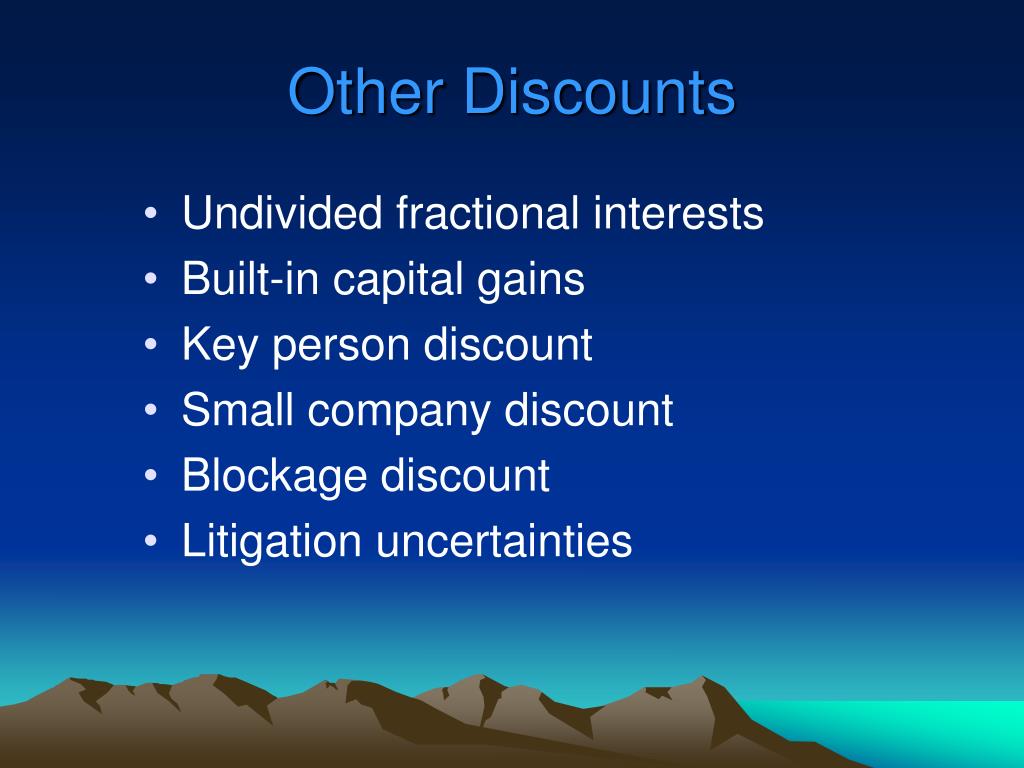 Other Discounts

• Undivided fractional interests
• Built-in capital gains
• Key person discount
• Small company discount
• Blockage discount
• Litigation uncertainties